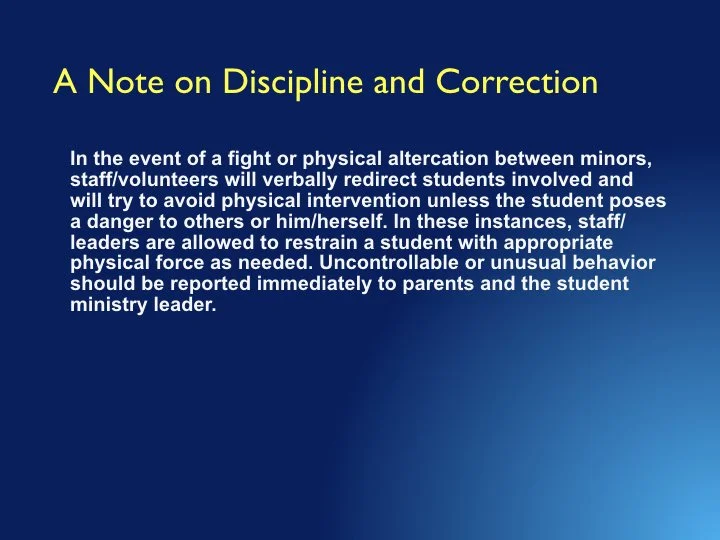 A Note on Discipline and Correction

In the event of a fight or physical altercation between minors, staff/volunteers will verbally redirect students involved and will try to avoid physical intervention unless the student poses a danger to others or him/herself. In these instances, staff/leaders are allowed to restrain a student with appropriate physical force as needed. Uncontrollable or unusual behavior should be reported immediately to parents and the student ministry leader.